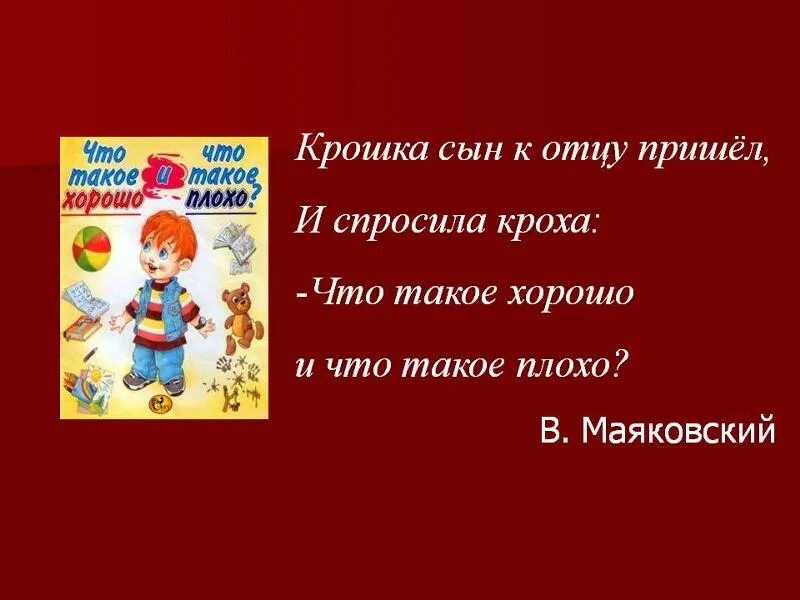 Что такое хорошо и что такое плохо?

Крошка сын к отцу пришёл,

И спросила кроха:

-Что такое хорошо

и что такое плохо?

В. Маяковский